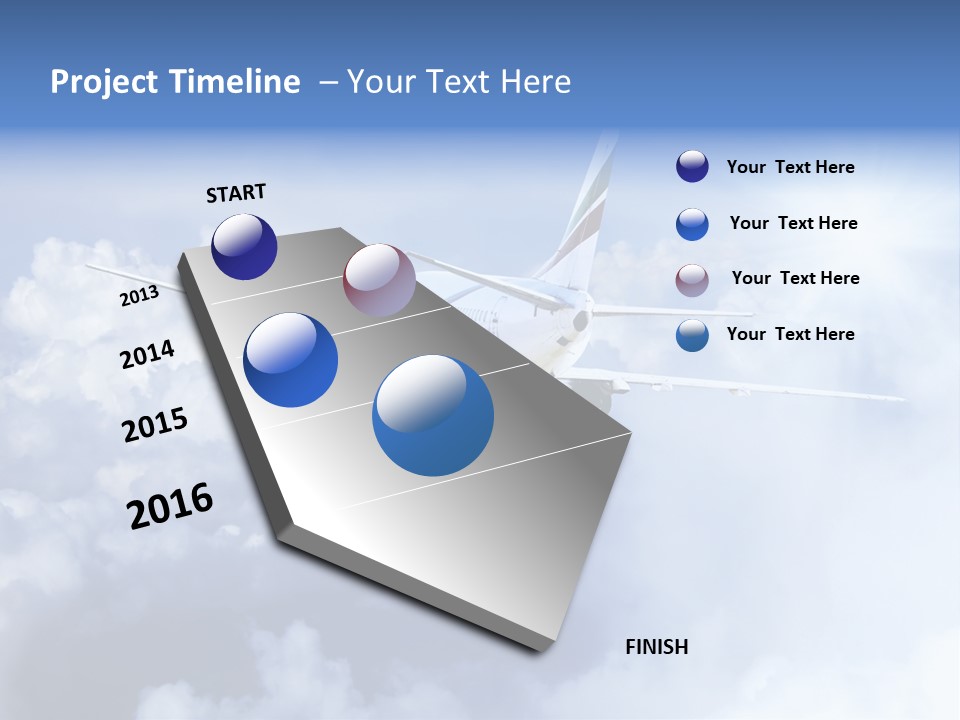 Project Timeline – Your Text Here

START

2013

2014

2015

2016

Your Text Here

Your Text Here

Your Text Here

Your Text Here

FINISH